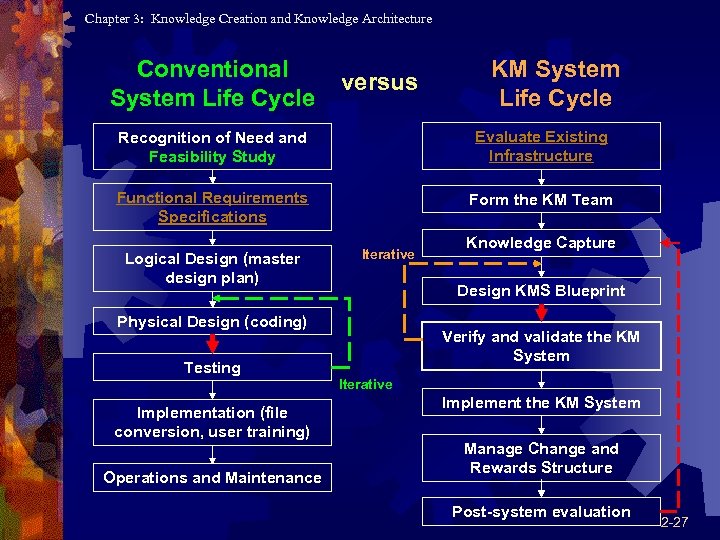 Chapter 3: Knowledge Creation and Knowledge Architecture

Conventional System Life Cycle

versus

KM System Life Cycle

Recognition of Need and Feasibility Study

Functional Requirements Specifications

Logical Design (master design plan)

Physical Design (coding)

Testing

Iterative

Implementation (file conversion, user training)

Operations and Maintenance

Evaluate Existing Infrastructure

Form the KM Team

Knowledge Capture

Iterative

Design KMS Blueprint

Verify and validate the KM System

Implement the KM System

Manage Change and Rewards Structure

Post-system evaluation

2-27